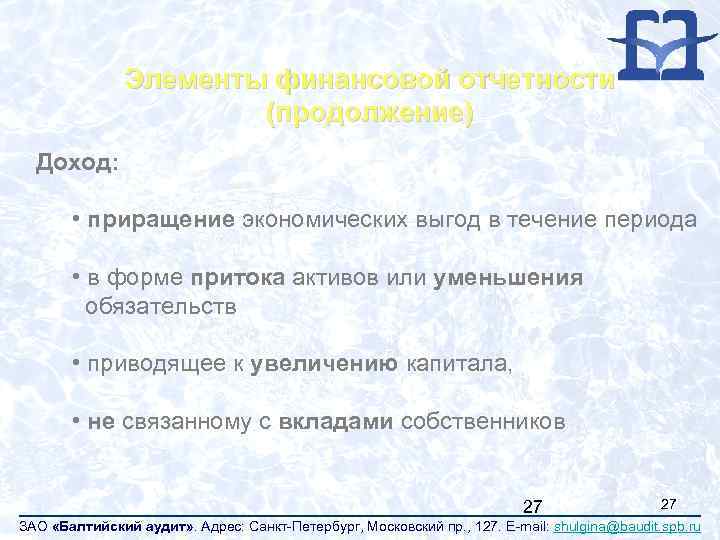 Элементы финансовой отчетности (продолжение)

Доход:

• приращение экономических выгод в течение периода

• в форме притока активов или уменьшения обязательств

• приводящее к увеличению капитала,

• не связанному с вкладами собственников

27

27

ЗАО «Балтийский аудит». Адрес: Санкт-Петербург, Московский пр., 127. E-mail: shulgina@baudit.spb.ru